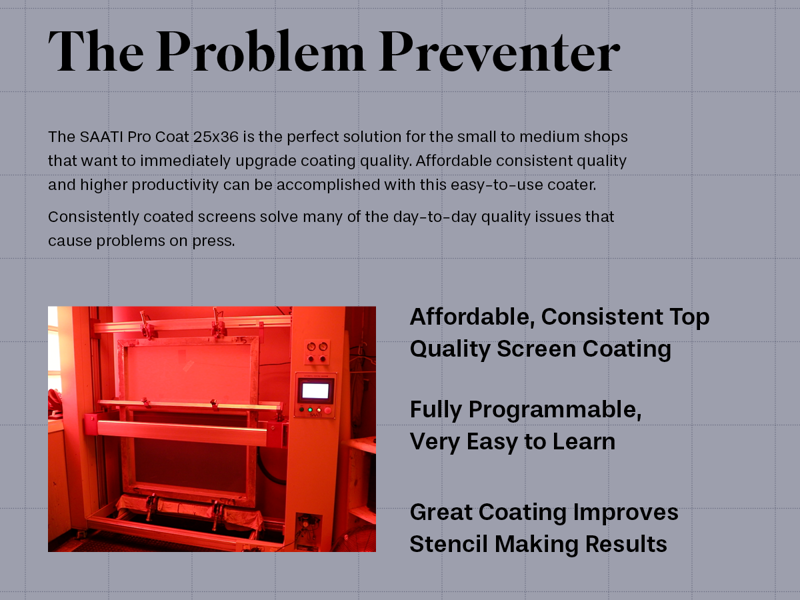 The Problem Preventer

The SAATI Pro Coat 25x36 is the perfect solution for the small to medium shops that want to immediately upgrade coating quality. Affordable consistent quality and higher productivity can be accomplished with this easy-to-use coater.

Consistently coated screens solve many of the day-to-day quality issues that cause problems on press.

Affordable, Consistent Top Quality Screen Coating

Fully Programmable, Very Easy to Learn

Great Coating Improves Stencil Making Results